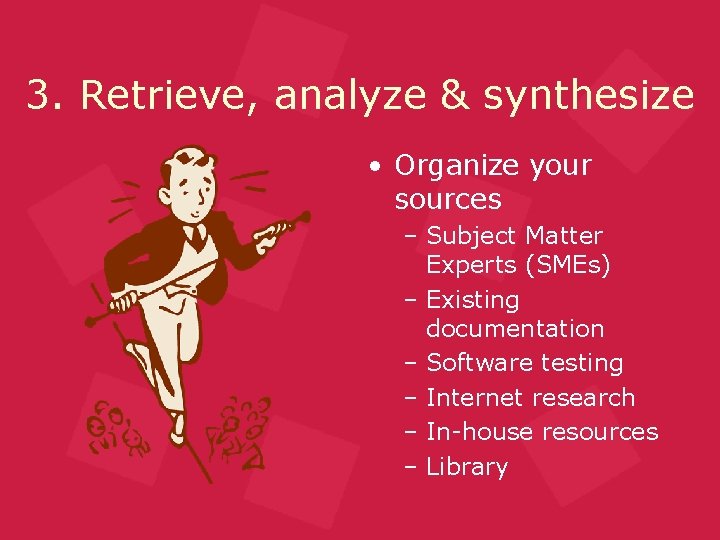 3. Retrieve, analyze & synthesize

• Organize your sources
– Subject Matter Experts (SMEs)
– Existing documentation
– Software testing
– Internet research
– In-house resources
– Library